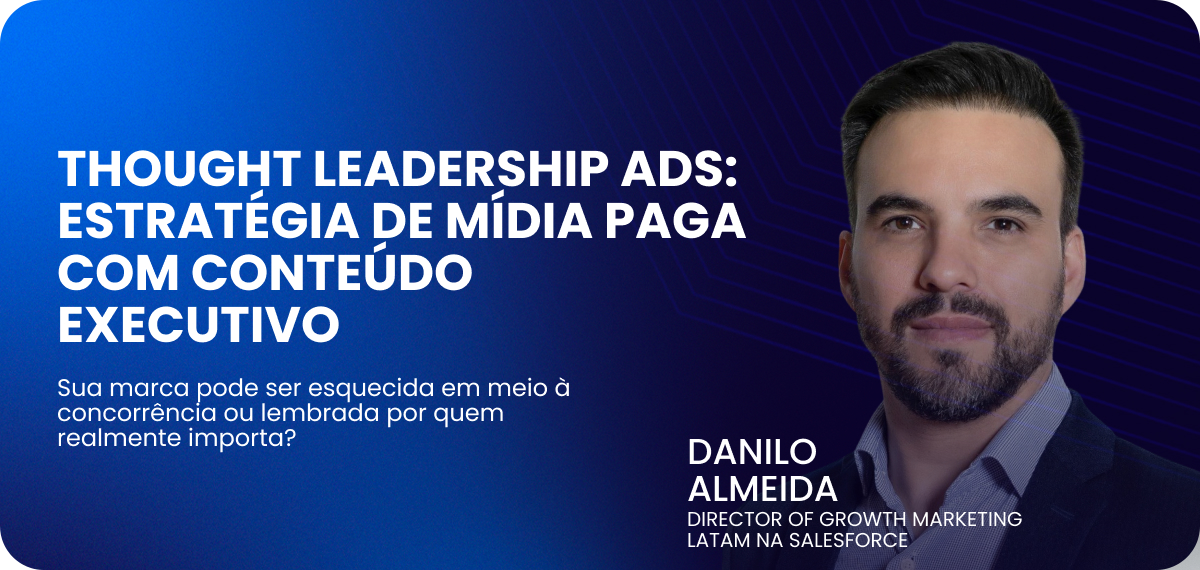 THOUGHT LEADERSHIP ADS: ESTRATÉGIA DE MÍDIA PAGA COM CONTEÚDO EXECUTIVO

Sua marca pode ser esquecida em meio à concorrência ou lembrada por quem realmente importa?

DANILO
ALMEIDA
DIRECTOR OF GROWTH MARKETING
LATAM NA SALESFORCE